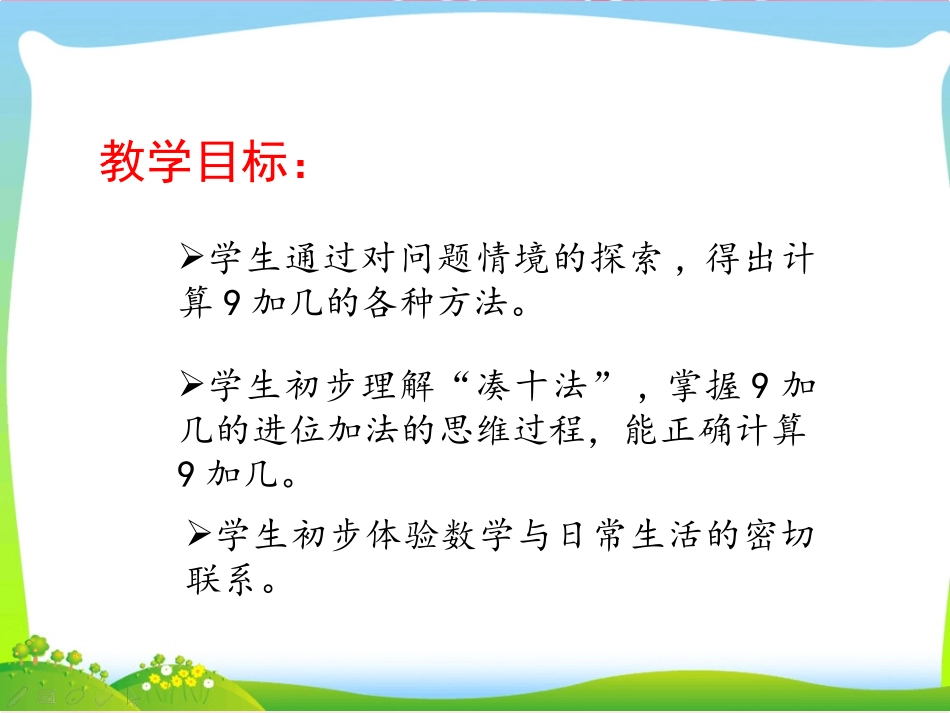 教学目标：

➢学生通过对问题情境的探索，得出计算 9 加几的各种方法。

➢学生初步理解“凑十法”，掌握 9 加几的进位加法的思维过程，能正确计算 9 加几。

➢学生初步体验数学与日常生活的密切联系。